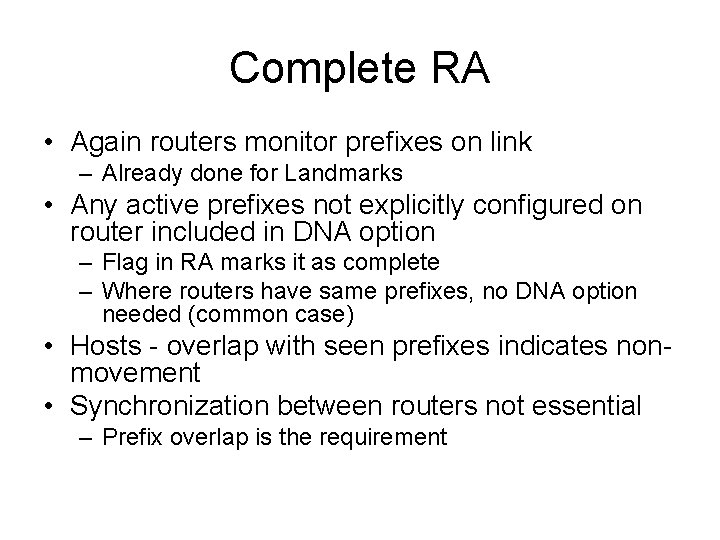 Complete RA

• Again routers monitor prefixes on link
– Already done for Landmarks
• Any active prefixes not explicitly configured on router included in DNA option
– Flag in RA marks it as complete
– Where routers have same prefixes, no DNA option needed (common case)
• Hosts - overlap with seen prefixes indicates non-movement
• Synchronization between routers not essential
– Prefix overlap is the requirement